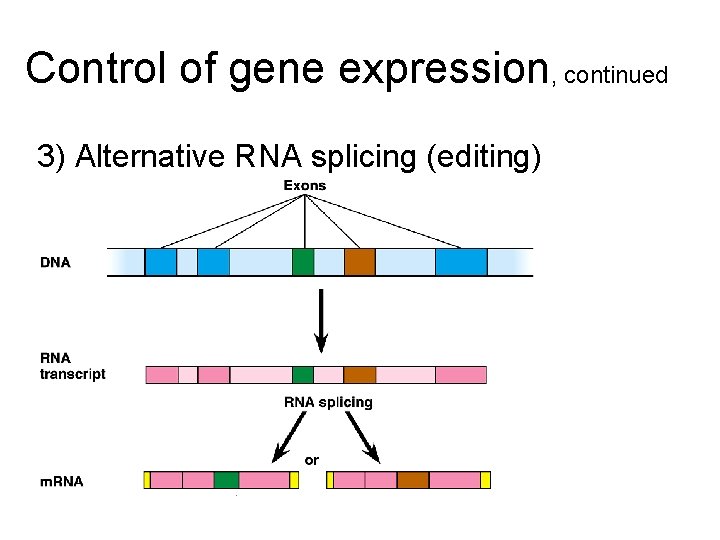 Control of gene expression, continued

3) Alternative RNA splicing (editing)

Exons

DNA

RNA transcript

RNA splicing

or

mRNA